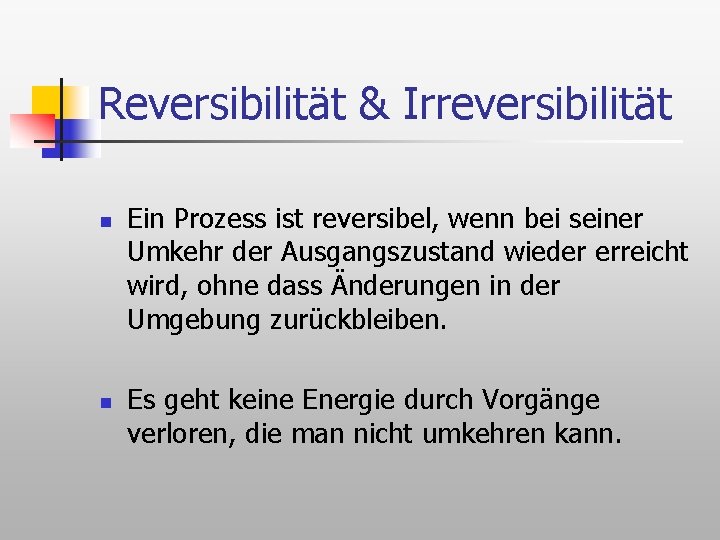 Reversibilität & Irreversibilität

Ein Prozess ist reversibel, wenn bei seiner Umkehr der Ausgangszustand wieder erreicht wird, ohne dass Änderungen in der Umgebung zurückbleiben.

Es geht keine Energie durch Vorgänge verloren, die man nicht umkehren kann.